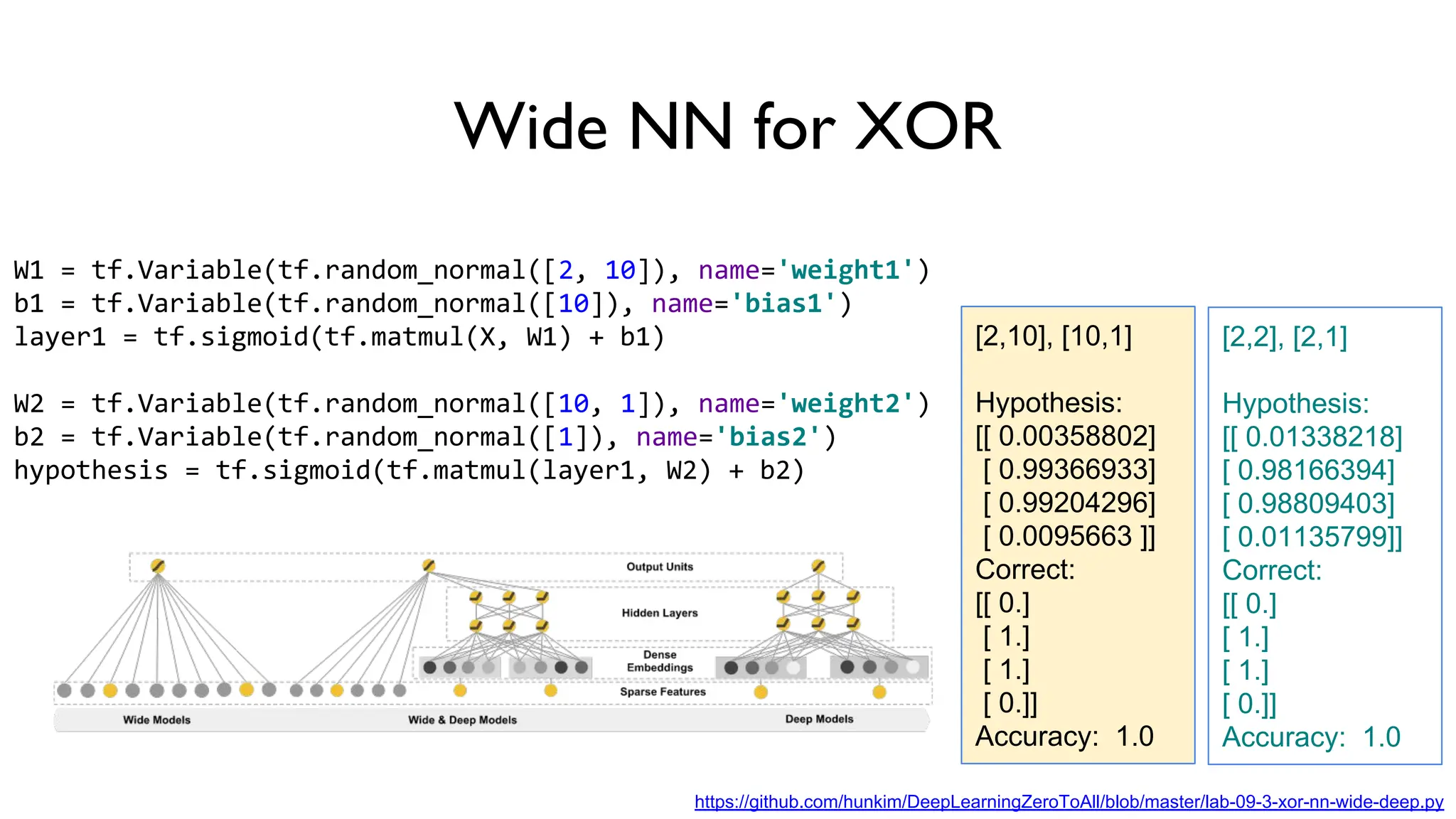 Wide NN for XOR

W1 = tf.Variable(tf.random_normal([2, 10]), name='weight1')
b1 = tf.Variable(tf.random_normal([10]), name='bias1')
layer1 = tf.sigmoid(tf.matmul(X, W1) + b1)

W2 = tf.Variable(tf.random_normal([10, 1]), name='weight2')
b2 = tf.Variable(tf.random_normal([1]), name='bias2')
hypothesis = tf.sigmoid(tf.matmul(layer1, W2) + b2)

Output Units
Hidden Layers
Dense Embeddings
Sparse Features
Wide Models
Wide & Deep Models
Deep Models

[2,10], [10,1]

Hypothesis:
[[ 0.00358802]
[ 0.99366933]
[ 0.99204296]
[ 0.0095663 ]]
Correct:
[[ 0.]
[ 1.]
[ 1.]
[ 0.]]
Accuracy: 1.0

[2,2], [2,1]

Hypothesis:
[[ 0.01338218]
[ 0.98166394]
[ 0.98809403]
[ 0.01135799]]
Correct:
[[ 0.]
[ 1.]
[ 1.]
[ 0.]]
Accuracy: 1.0

https://github.com/hunkim/DeepLearningZeroToAll/blob/master/lab-09-3-xor-nn-wide-deep.py